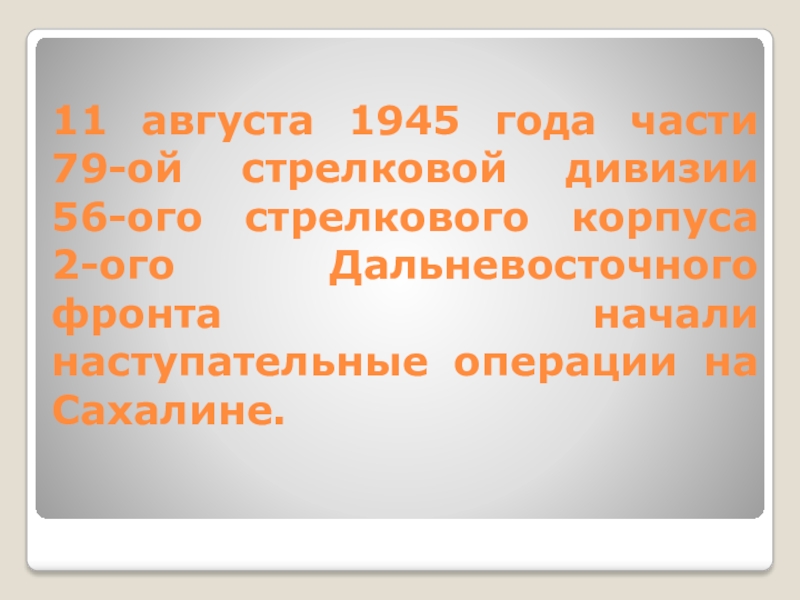 11 августа 1945 года части 79-ой стрелковой дивизии 56-ого стрелкового корпуса 2-ого Дальневосточного фронта начали наступательные операции на Сахалине.